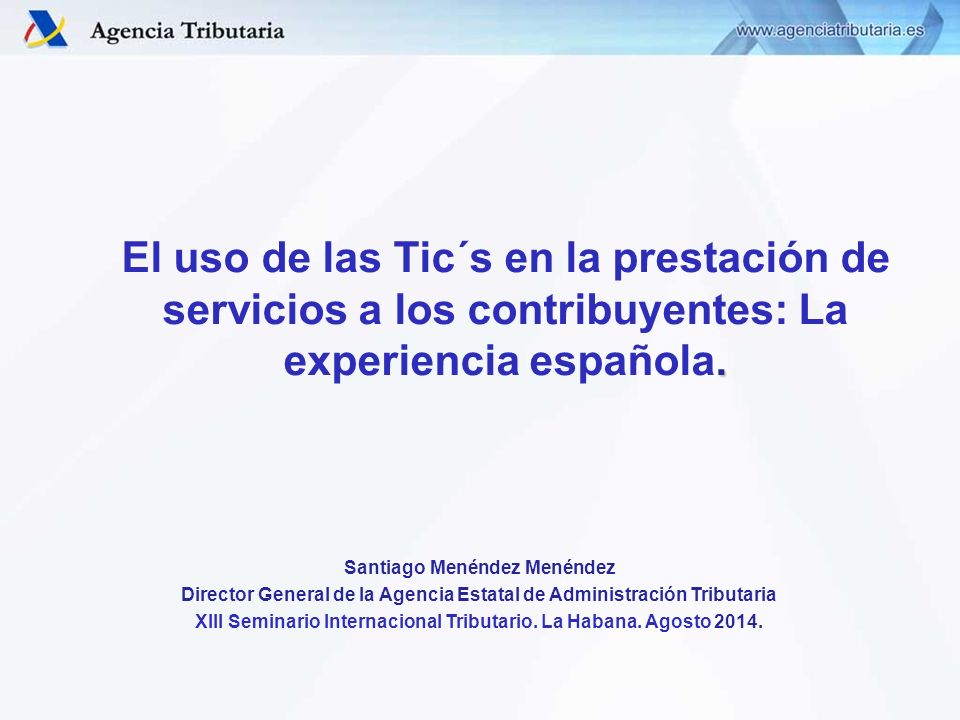 Agencia Tributaria

www.agenciatributaria.es

El uso de las Tic´s en la prestación de servicios a los contribuyentes: La experiencia española.

Santiago Menéndez Menéndez
Director General de la Agencia Estatal de Administración Tributaria
XIII Seminario Internacional Tributario. La Habana. Agosto 2014.